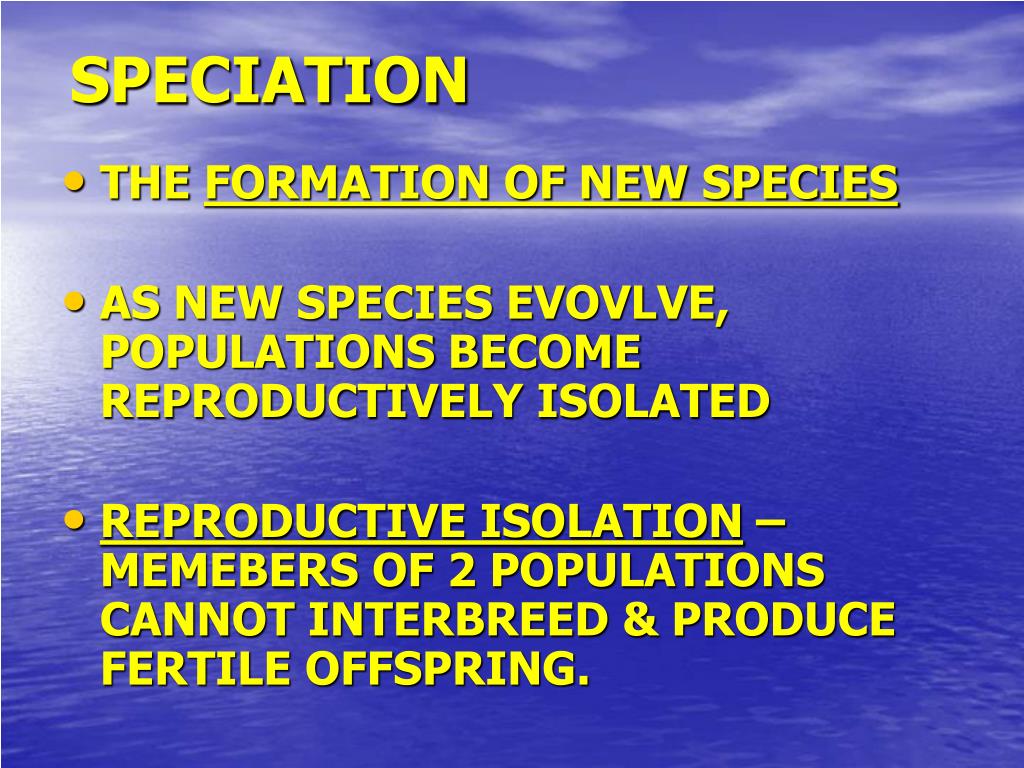 SPECIATION

• THE FORMATION OF NEW SPECIES

• AS NEW SPECIES EVOVLVE, POPULATIONS BECOME REPRODUCTIVELY ISOLATED

• REPRODUCTIVE ISOLATION – MEMEBERS OF 2 POPULATIONS CANNOT INTERBREED & PRODUCE FERTILE OFFSPRING.